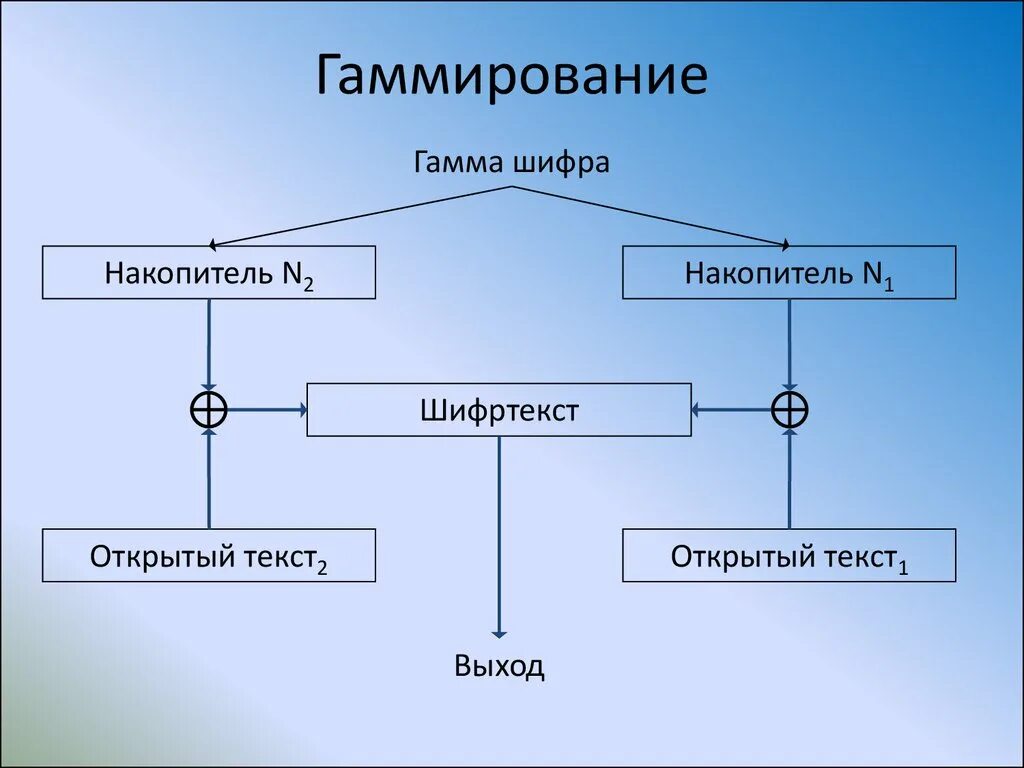 Гаммирование

Гамма шифра

Накопитель $N_2$

Накопитель $N_1$

$\oplus$

Шифртекст

$\oplus$

Открытый текст$_2$

Открытый текст$_1$

Выход